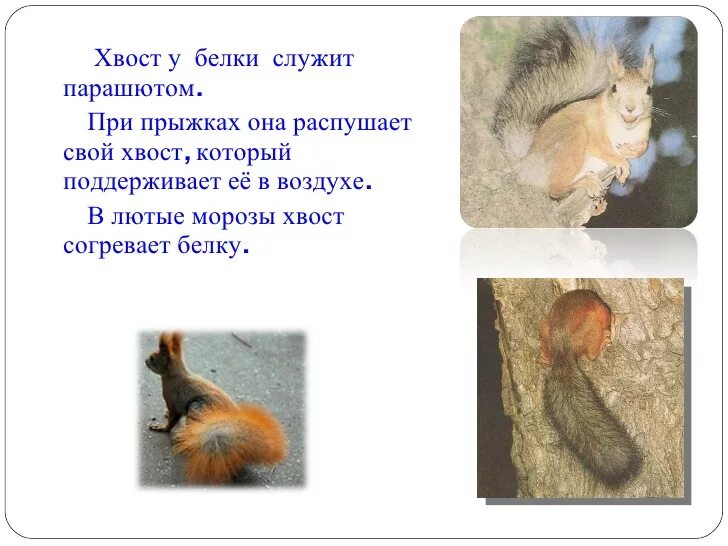 Хвост у белки служит парашютом.

При прыжках она распушает свой хвост, который поддерживает её в воздухе.

В лютые морозы хвост согревает белку.